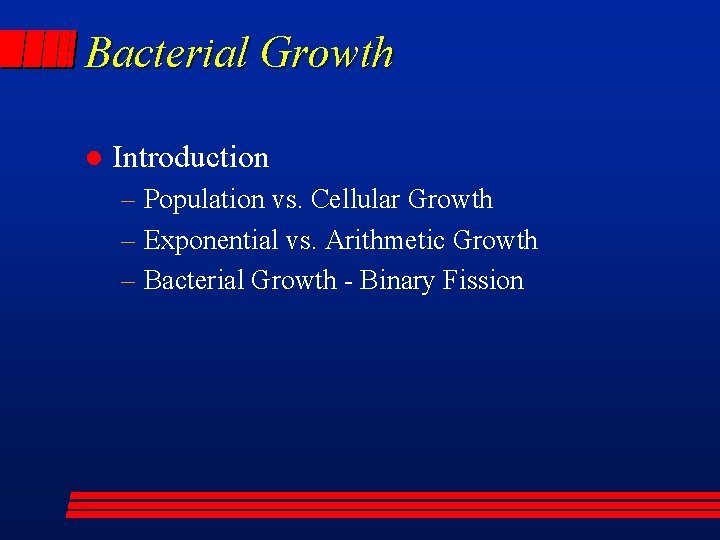 Bacterial Growth

● Introduction
– Population vs. Cellular Growth
– Exponential vs. Arithmetic Growth
– Bacterial Growth - Binary Fission